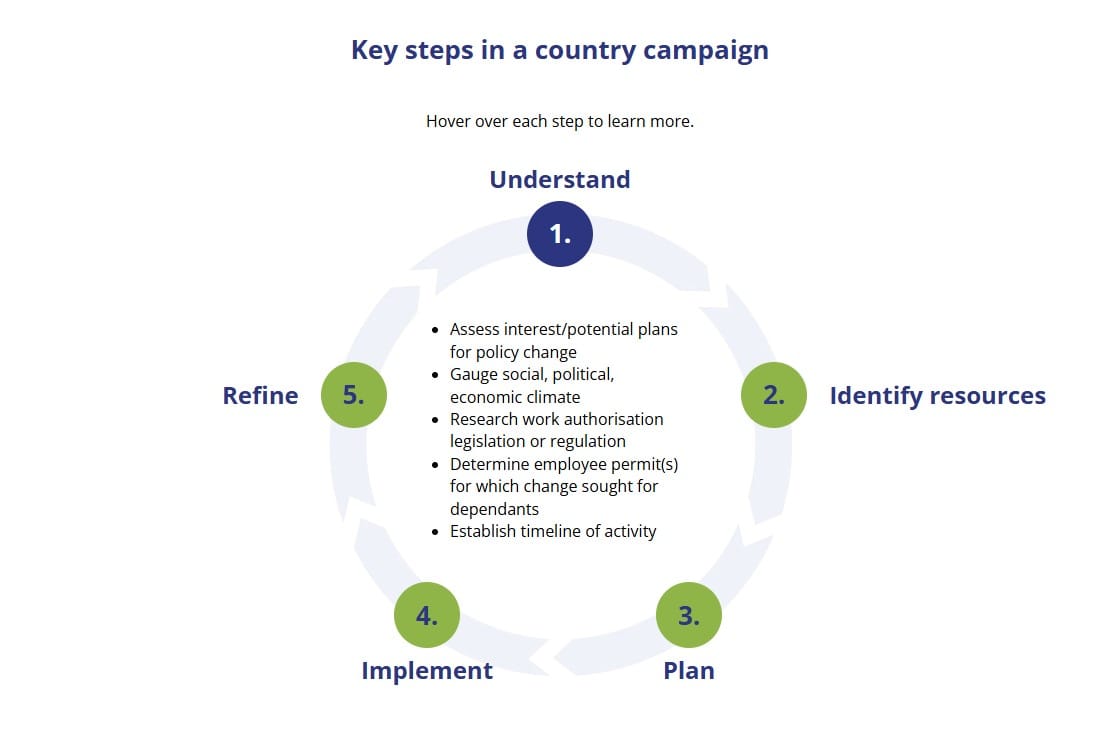 Key steps in a country campaign

Hover over each step to learn more.

Understand

1.

- Assess interest/potential plans for policy change
- Gauge social, political, economic climate
- Research work authorisation legislation or regulation
- Determine employee permit(s) for which change sought for dependants
- Establish timeline of activity

2. Identify resources

3. Plan

4. Implement

Refine 5.